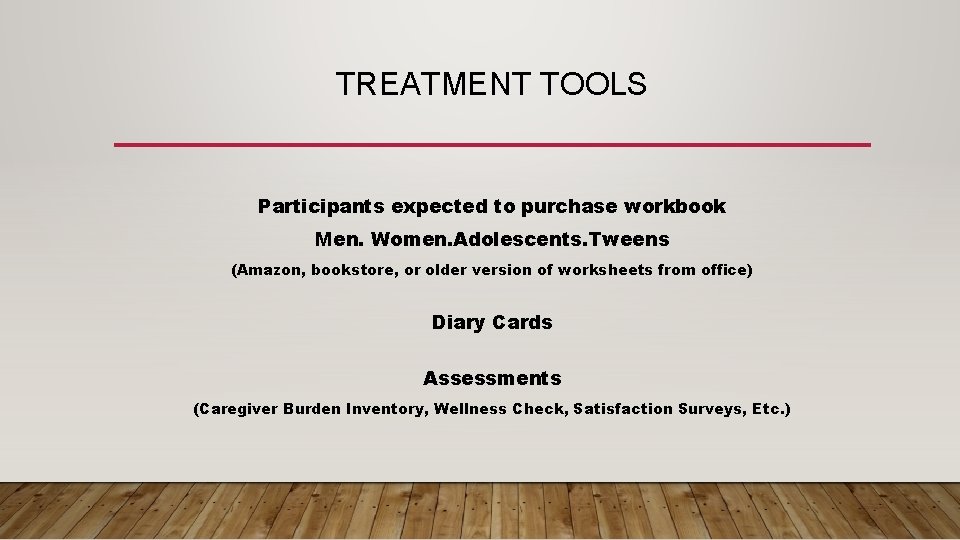 TREATMENT TOOLS

Participants expected to purchase workbook

Men. Women.Adolescents.Tweens

(Amazon, bookstore, or older version of worksheets from office)

Diary Cards

Assessments

(Caregiver Burden Inventory, Wellness Check, Satisfaction Surveys, Etc.)